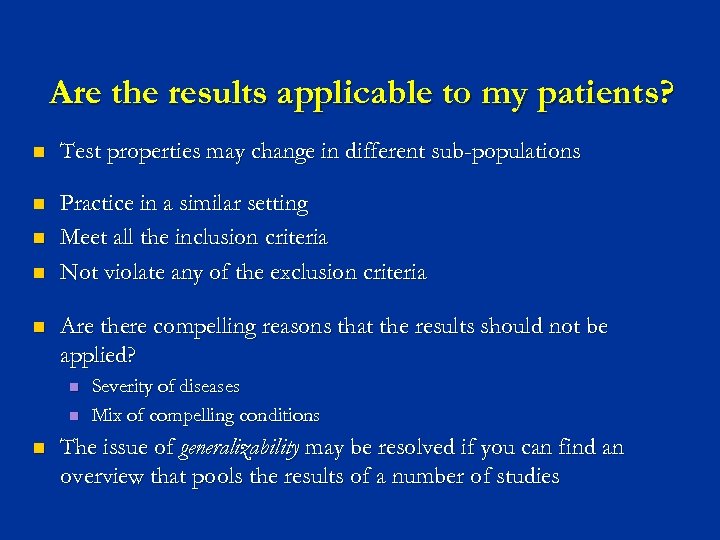 Are the results applicable to my patients?

Test properties may change in different sub-populations

Practice in a similar setting

Meet all the inclusion criteria

Not violate any of the exclusion criteria

Are there compelling reasons that the results should not be applied?

Severity of diseases

Mix of compelling conditions

The issue of generalizability may be resolved if you can find an overview that pools the results of a number of studies